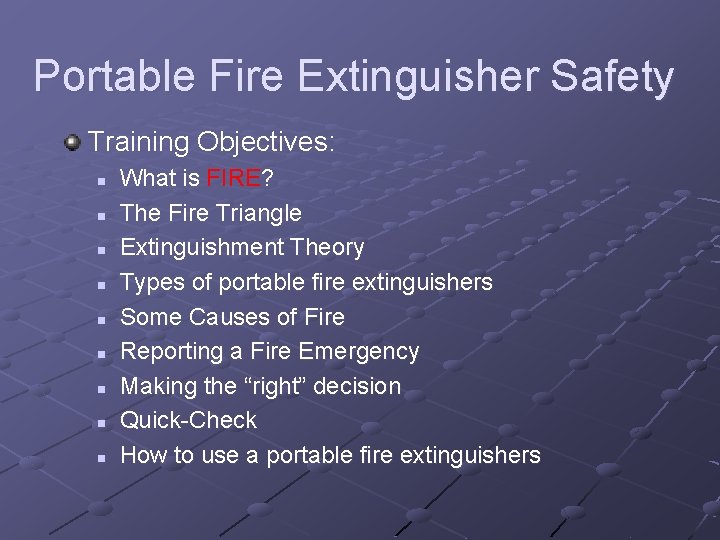 Portable Fire Extinguisher Safety

Training Objectives:

- What is FIRE?
- The Fire Triangle
- Extinguishment Theory
- Types of portable fire extinguishers
- Some Causes of Fire
- Reporting a Fire Emergency
- Making the “right” decision
- Quick-Check
- How to use a portable fire extinguishers